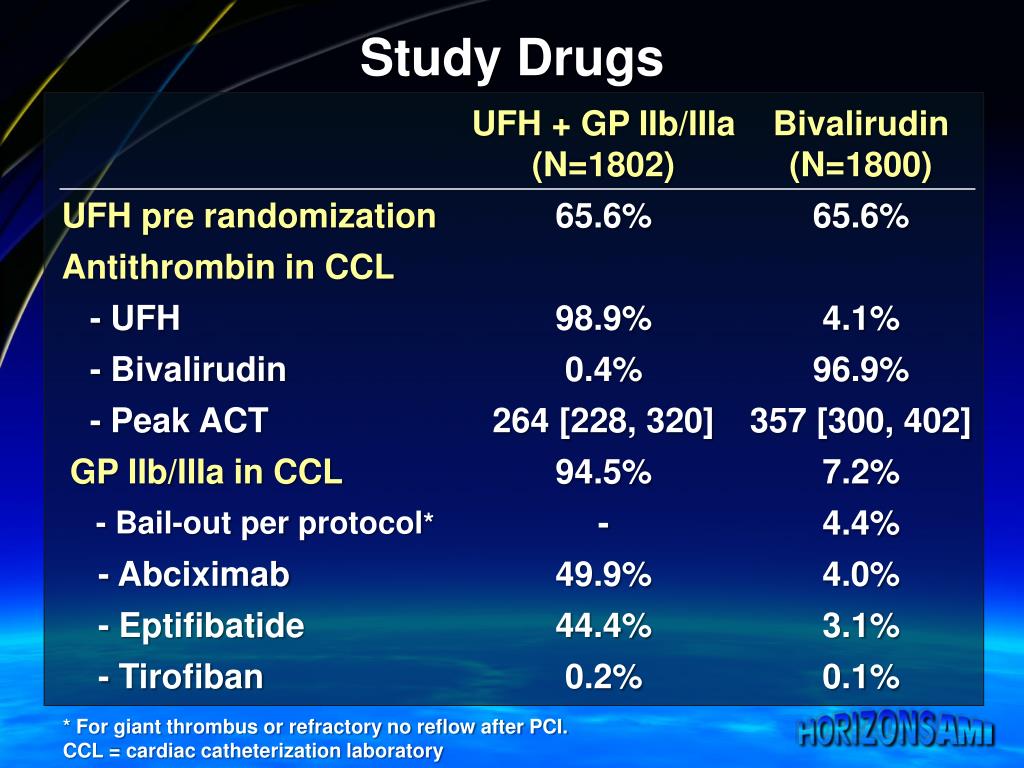 Study Drugs

| | UFH + GP IIb/IIIa (N=1802) | Bivalirudin (N=1800) |
|---|---|---|
| UFH pre randomization | 65.6% | 65.6% |
| Antithrombin in CCL | | |
| - UFH | 98.9% | 4.1% |
| - Bivalirudin | 0.4% | 96.9% |
| - Peak ACT | 264 [228, 320] | 357 [300, 402] |
| GP IIb/IIIa in CCL | 94.5% | 7.2% |
| - Bail-out per protocol* | - | 4.4% |
| - Abciximab | 49.9% | 4.0% |
| - Eptifibatide | 44.4% | 3.1% |
| - Tirofiban | 0.2% | 0.1% |

* For giant thrombus or refractory no reflow after PCI.
CCL = cardiac catheterization laboratory

HORIZONS AMI